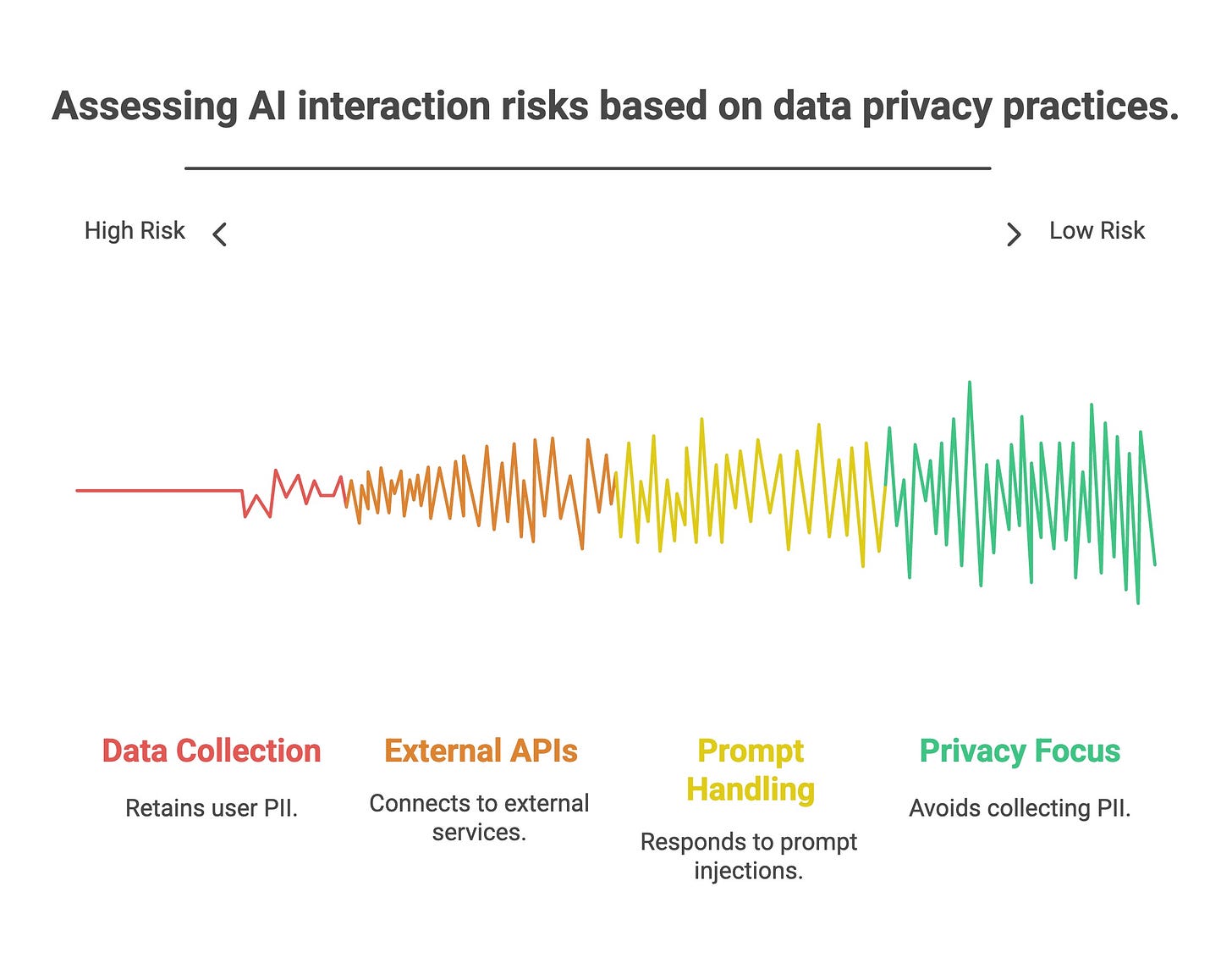 Assessing AI interaction risks based on data privacy practices.

High Risk

Low Risk

Data Collection

Retains user PII.

External APIs

Connects to external services.

Prompt Handling

Responds to prompt injections.

Privacy Focus

Avoids collecting PII.